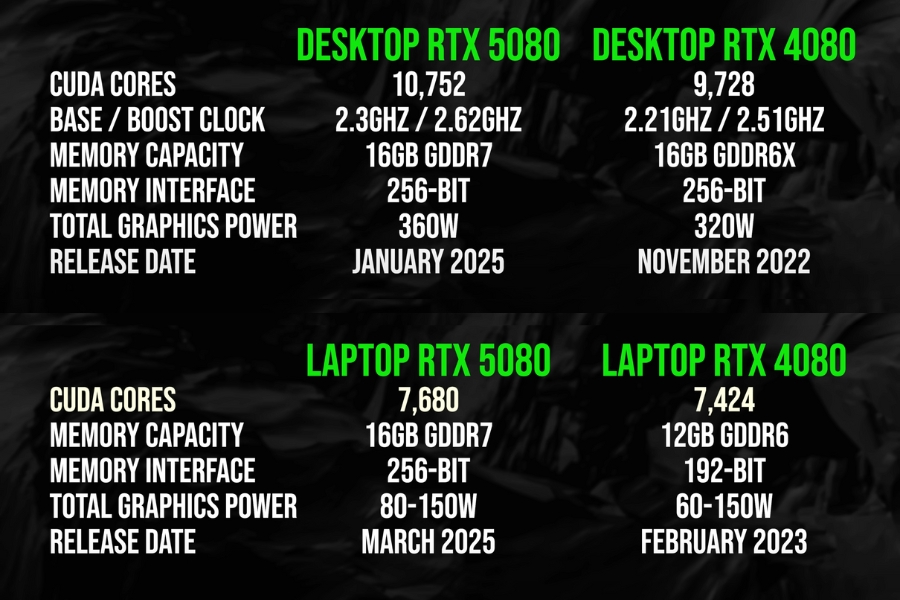 |  | DESKTOP RTX 5080 | DESKTOP RTX 4080 |
|---|---|---|
| CUDA CORES | 10,752 | 9,728 |
| BASE / BOOST CLOCK | 2.3GHZ / 2.62GHZ | 2.21GHZ / 2.51GHZ |
| MEMORY CAPACITY | 16GB GDDR7 | 16GB GDDR6X |
| MEMORY INTERFACE | 256-BIT | 256-BIT |
| TOTAL GRAPHICS POWER | 360W | 320W |
| RELEASE DATE | JANUARY 2025 | NOVEMBER 2022 |

|  | LAPTOP RTX 5080 | LAPTOP RTX 4080 |
|---|---|---|
| CUDA CORES | 7,680 | 7,424 |
| MEMORY CAPACITY | 16GB GDDR7 | 12GB GDDR6 |
| MEMORY INTERFACE | 256-BIT | 192-BIT |
| TOTAL GRAPHICS POWER | 80-150W | 60-150W |
| RELEASE DATE | MARCH 2025 | FEBRUARY 2023 |